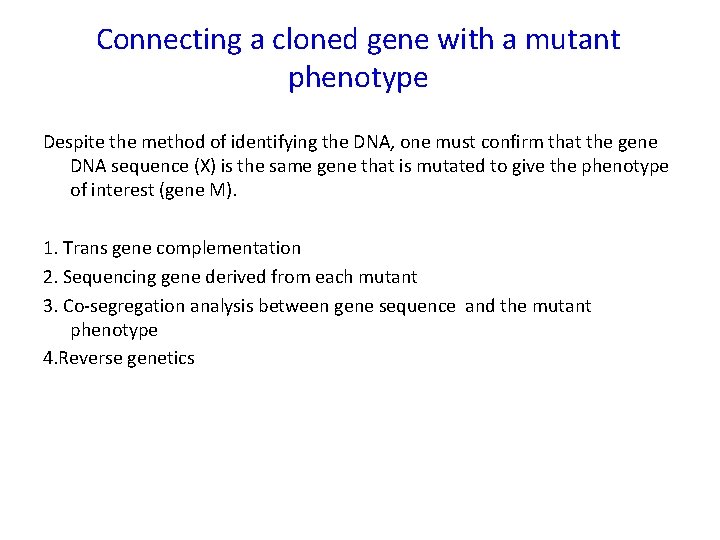 Connecting a cloned gene with a mutant phenotype

Despite the method of identifying the DNA, one must confirm that the gene DNA sequence (X) is the same gene that is mutated to give the phenotype of interest (gene M).

1. Trans gene complementation
2. Sequencing gene derived from each mutant
3. Co-segregation analysis between gene sequence and the mutant phenotype
4.Reverse genetics